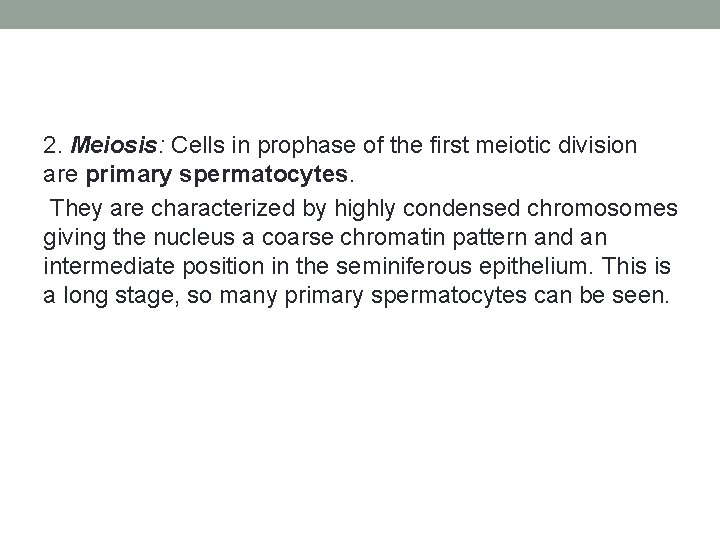 2. Meiosis: Cells in prophase of the first meiotic division are primary spermatocytes.

They are characterized by highly condensed chromosomes giving the nucleus a coarse chromatin pattern and an intermediate position in the seminiferous epithelium. This is a long stage, so many primary spermatocytes can be seen.